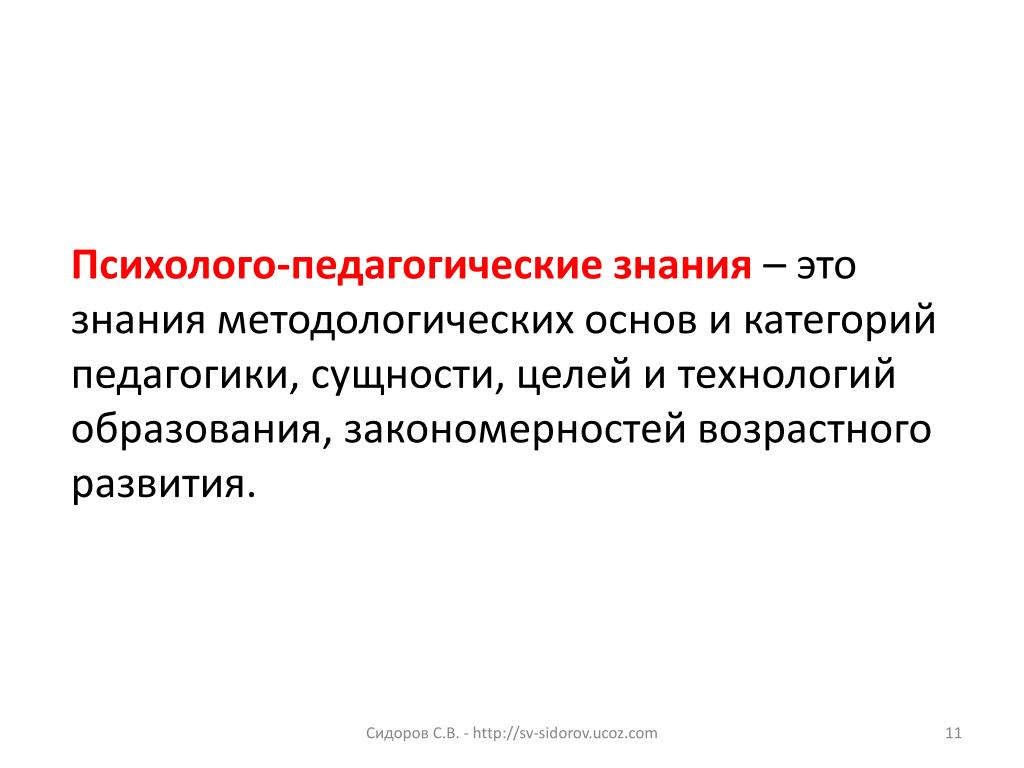 Психолого-педагогические знания – это знания методологических основ и категорий педагогики, сущности, целей и технологий образования, закономерностей возрастного развития.

Сидоров С.В. - http://sv-sidorov.ucoz.com

11